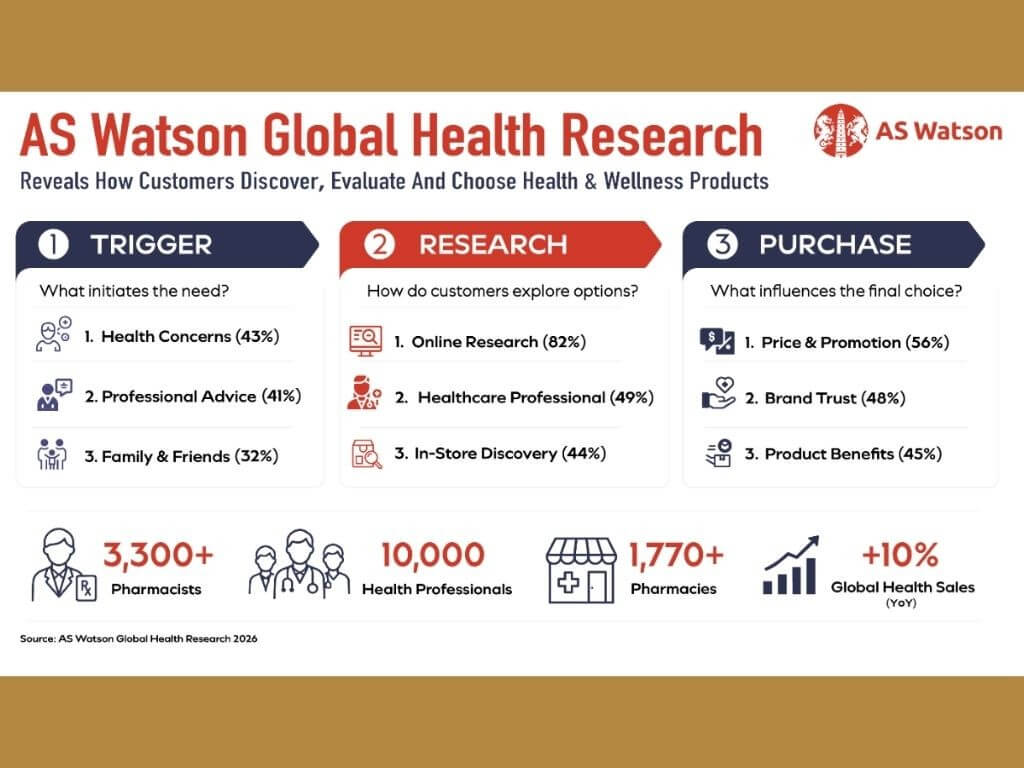 AS Watson Global Health Research

AS Watson

Reveals How Customers Discover, Evaluate And Choose Health & Wellness Products

1 TRIGGER

What initiates the need?

1. Health Concerns (43%)

2. Professional Advice (41%)

3. Family & Friends (32%)

2 RESEARCH

How do customers explore options?

1. Online Research (82%)

2. Healthcare Professional (49%)

3. In-Store Discovery (44%)

3 PURCHASE

What influences the final choice?

1. Price & Promotion (56%)

2. Brand Trust (48%)

3. Product Benefits (45%)

Rx

3,300+ Pharmacists

10,000 Health Professionals

1,770+ Pharmacies

+10% Global Health Sales (YoY)

Source: AS Watson Global Health Research 2026